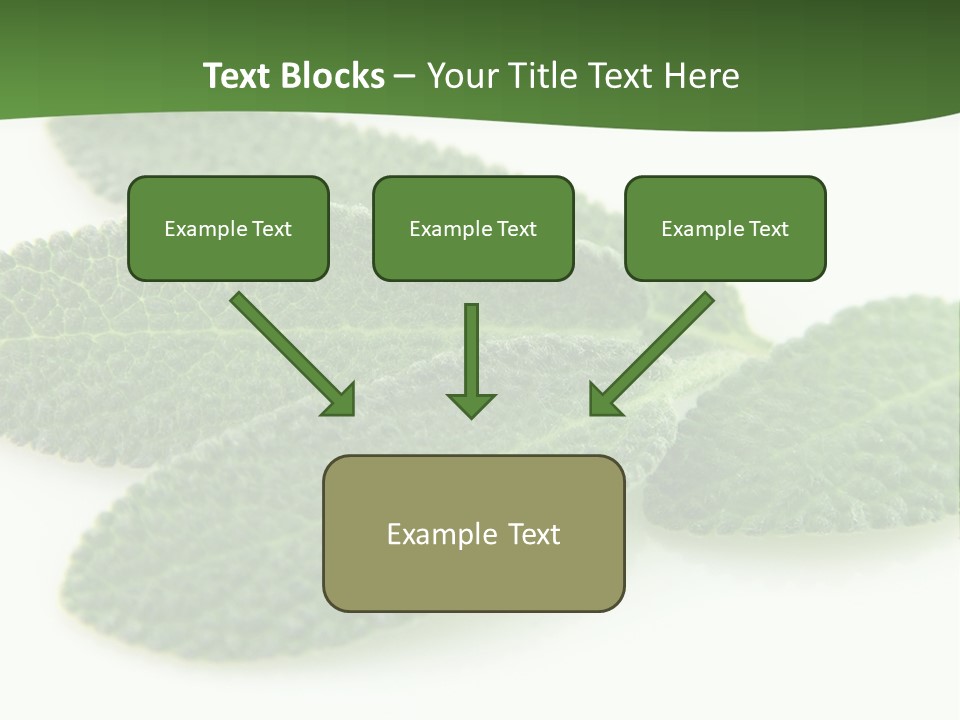 Text Blocks – Your Title Text Here

Example Text

Example Text

Example Text

Example Text